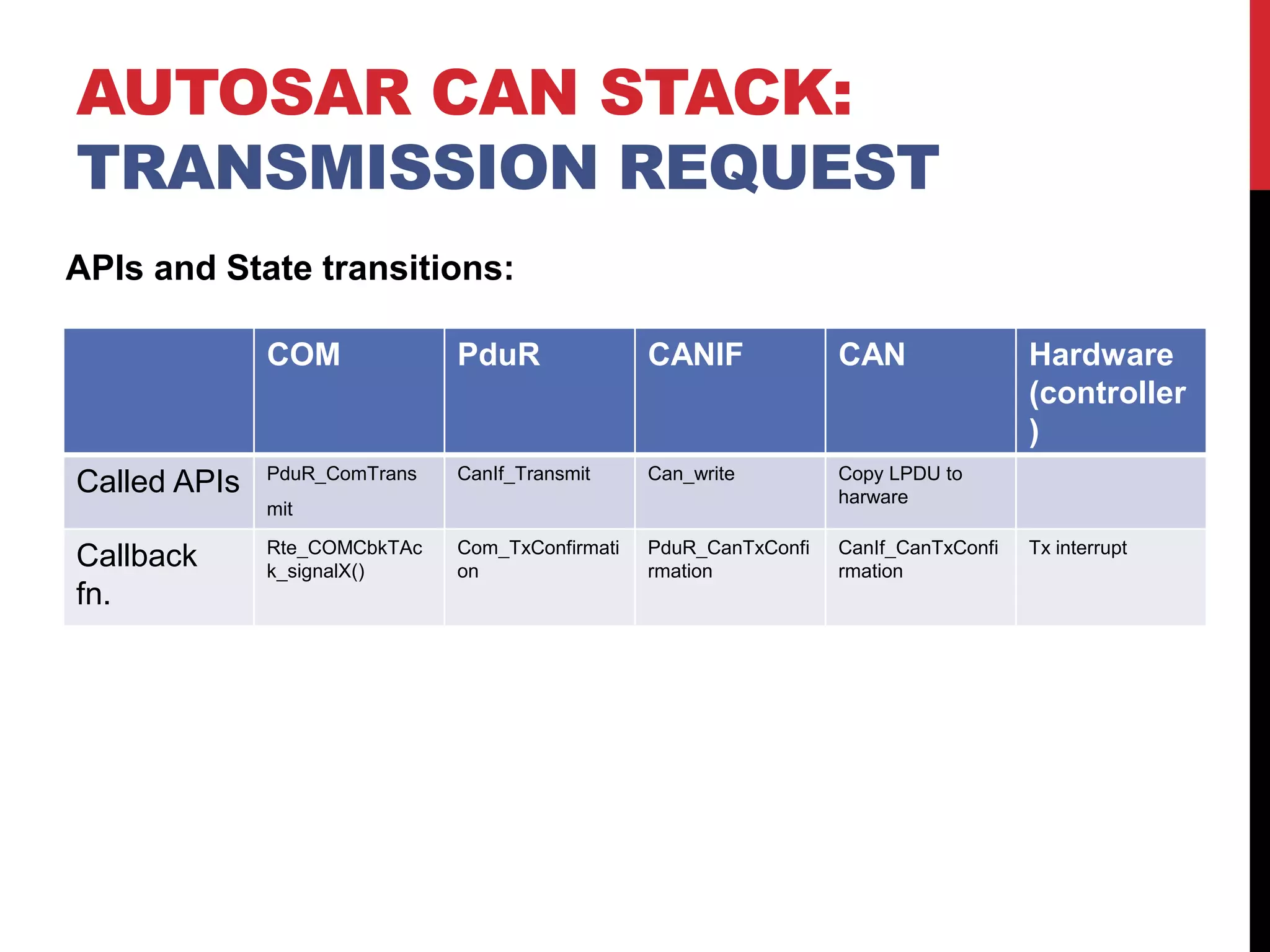 AUTOSAR CAN STACK:
TRANSMISSION REQUEST

APIs and State transitions:

| | COM | PduR | CANIF | CAN | Hardware (controller) |
|---|---|---|---|---|---|
| Called APIs | PduR_ComTransmit | CanIf_Transmit | Can_write | Copy LPDU to harware | |
| Callback fn. | Rte_COMCbkTAck_signalX() | Com_TxConfirmation | PduR_CanTxConfirmation | CanIf_CanTxConfirmation | Tx interrupt |